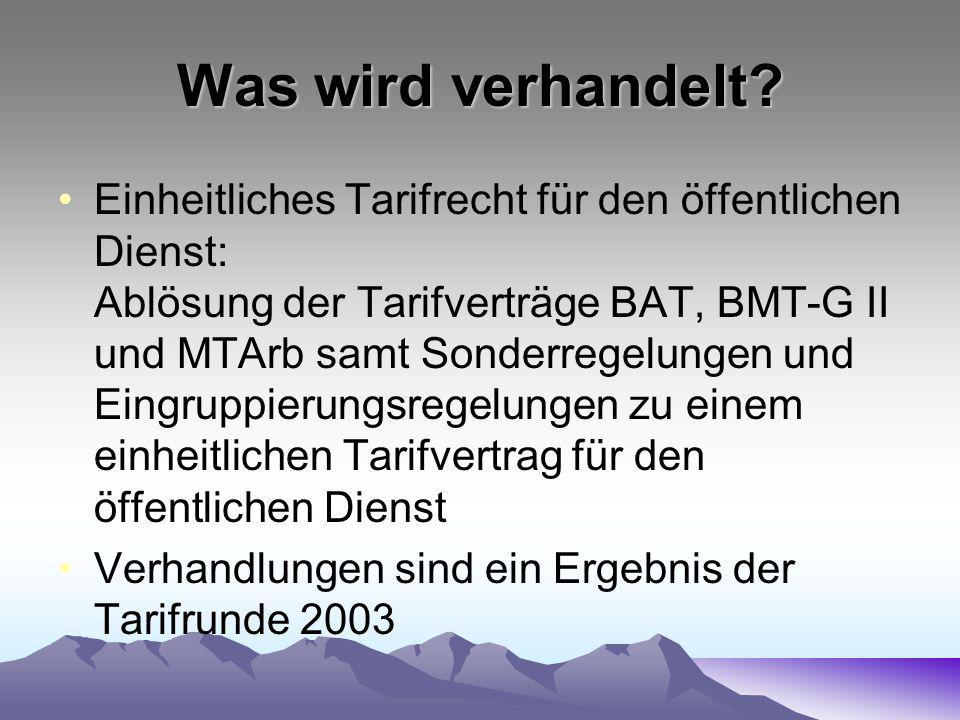 Was wird verhandelt?

• Einheitliches Tarifrecht für den öffentlichen Dienst:
Ablösung der Tarifverträge BAT, BMT-G II und MTArb samt Sonderregelungen und Eingruppierungsregelungen zu einem einheitlichen Tarifvertrag für den öffentlichen Dienst

• Verhandlungen sind ein Ergebnis der Tarifrunde 2003